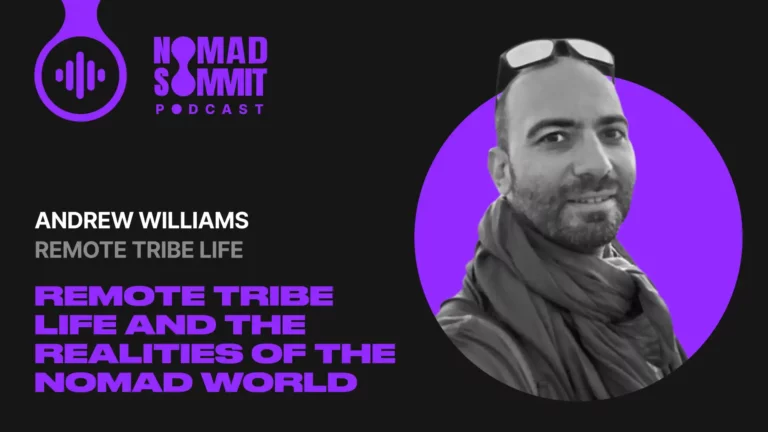 NOMAD SUMMIT
PODCAST

ANDREW WILLIAMS
REMOTE TRIBE LIFE

REMOTE TRIBE LIFE AND THE REALITIES OF THE NOMAD WORLD